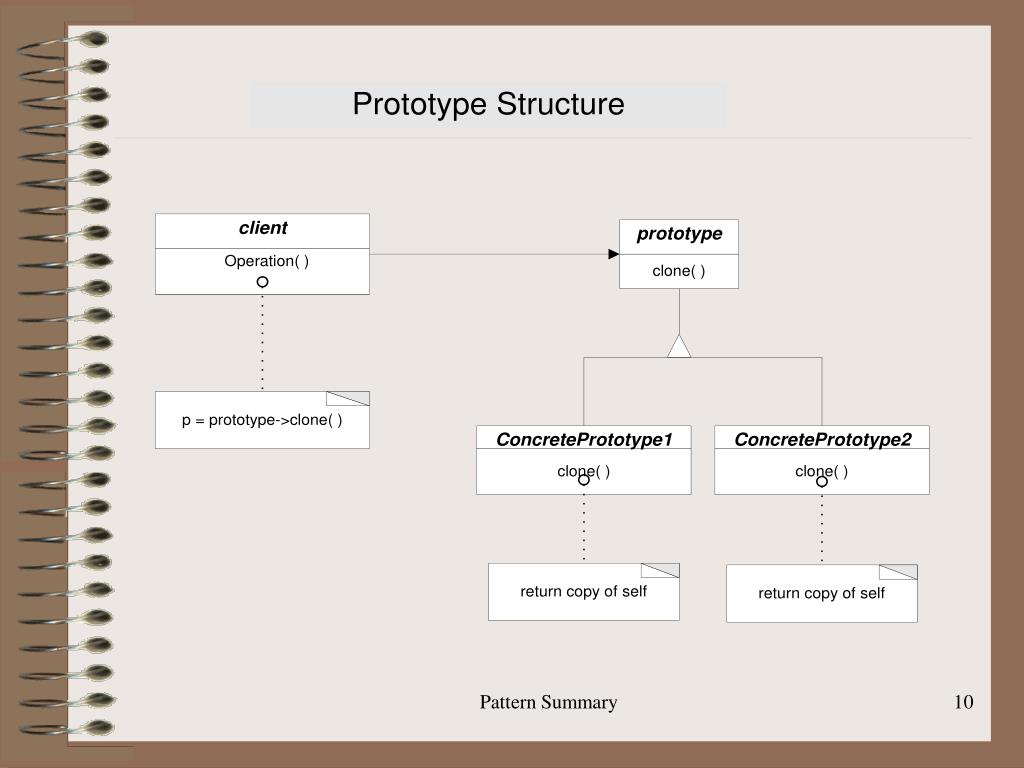 Prototype Structure

client

Operation( )

p = prototype->clone( )

prototype

clone( )

ConcretePrototype1

clone( )

return copy of self

ConcretePrototype2

clone( )

return copy of self

Pattern Summary

10